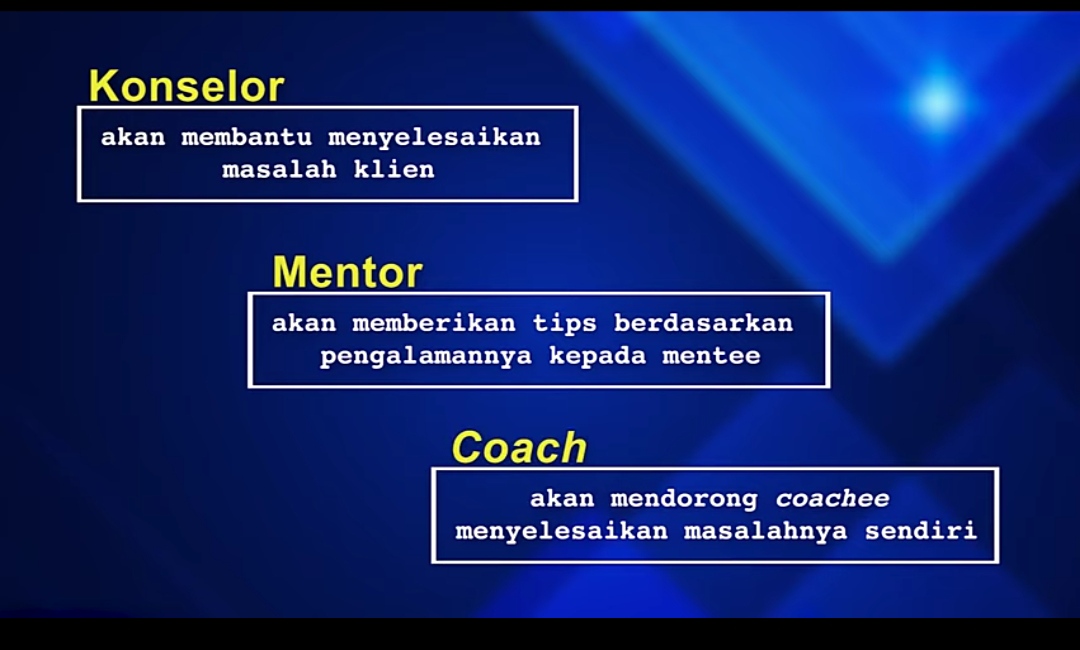 Konselor

akan membantu menyelesaikan masalah klien

Mentor

akan memberikan tips berdasarkan pengalamannya kepada mentee

Coach

akan mendorong coachee menyelesaikan masalahnya sendiri